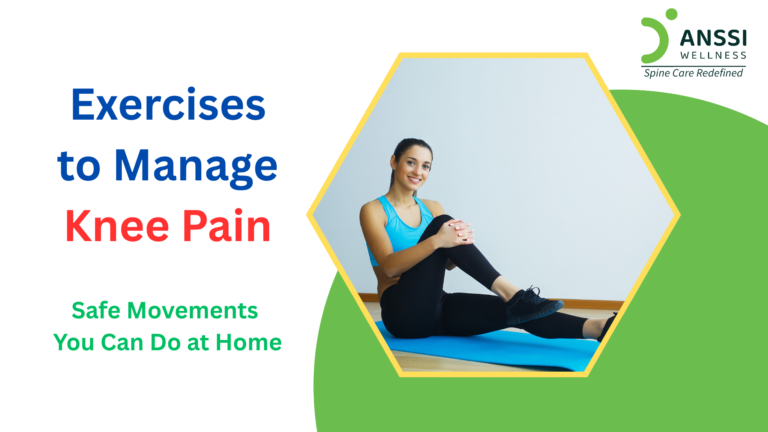 ANSSI
WELLNESS
Spine Care Redefined

Exercises to Manage Knee Pain

Safe Movements You Can Do at Home